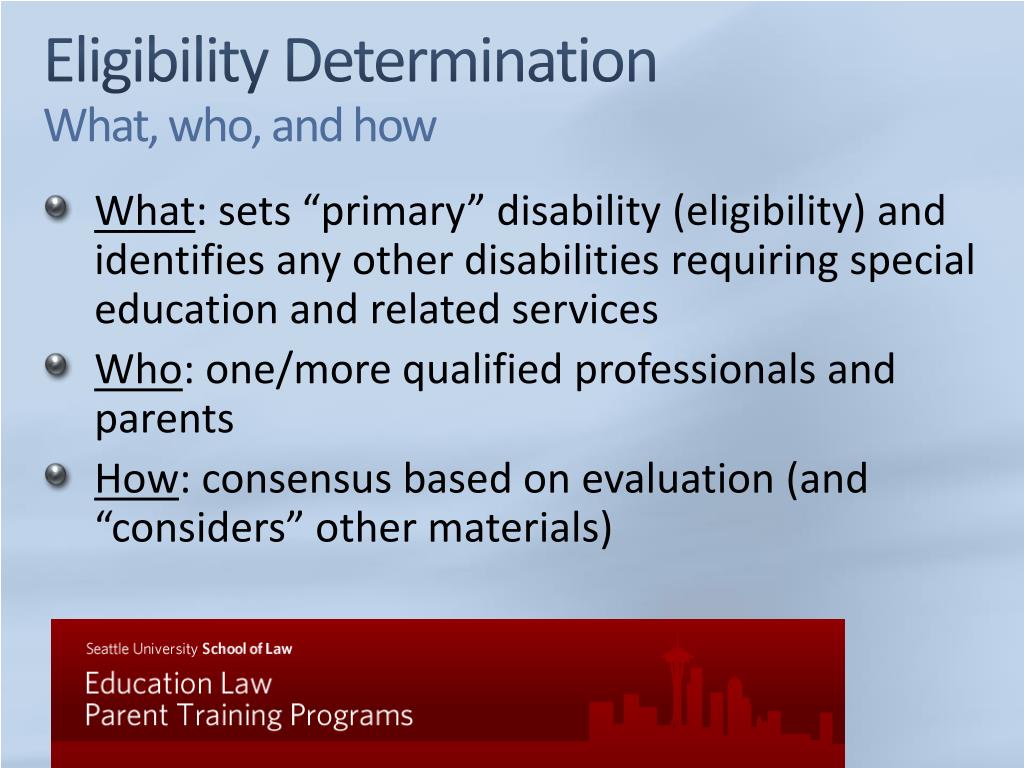 Eligibility Determination
What, who, and how

What: sets “primary” disability (eligibility) and identifies any other disabilities requiring special education and related services

Who: one/more qualified professionals and parents

How: consensus based on evaluation (and “considers” other materials)

Seattle University School of Law
Education Law
Parent Training Programs